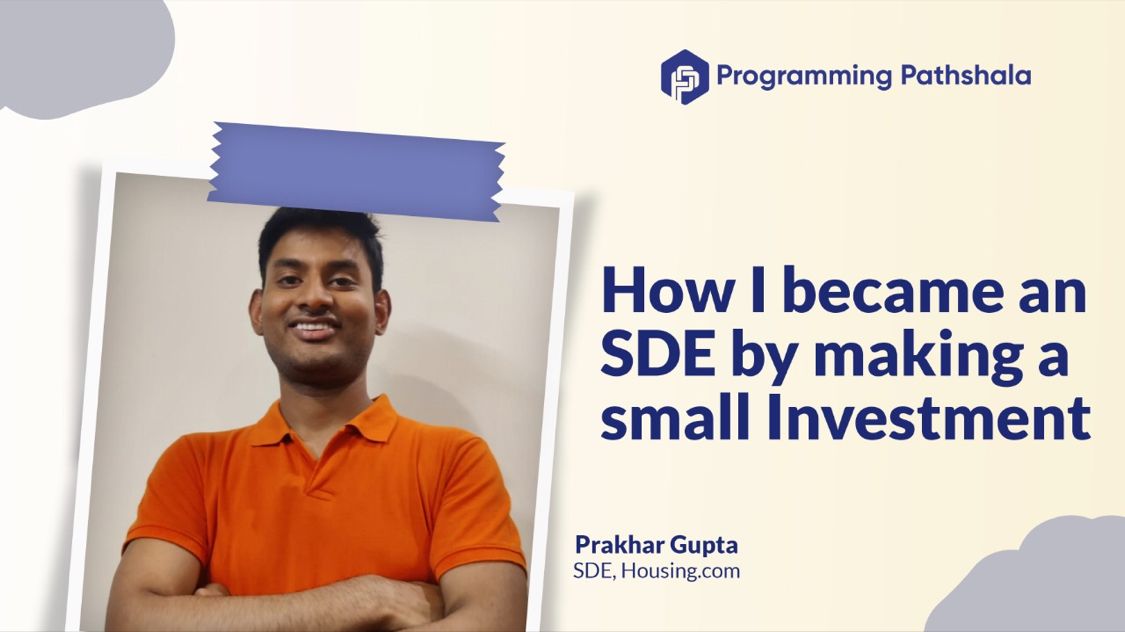 Programming Pathshala

How I became an SDE by making a small Investment

Prakhar Gupta
SDE, Housing.com